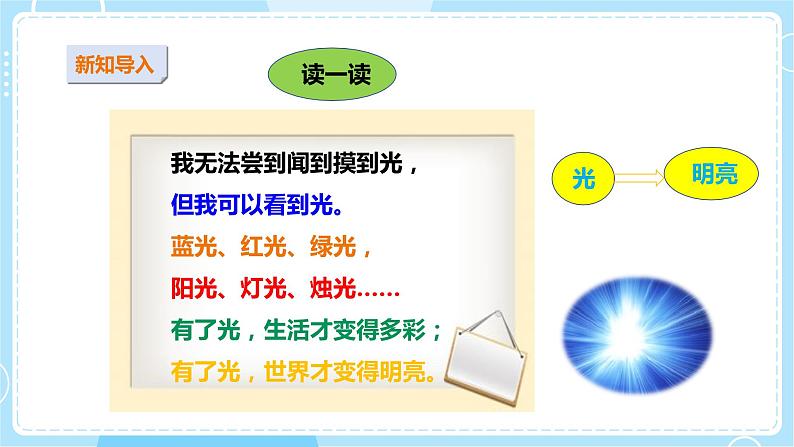 新知导入

读一读

我无法尝到闻到摸到光，
但我可以看到光。
蓝光、红光、绿光，
阳光、灯光、烛光……
有了光，生活才变得多彩；
有了光，世界才变得明亮。

光

明亮